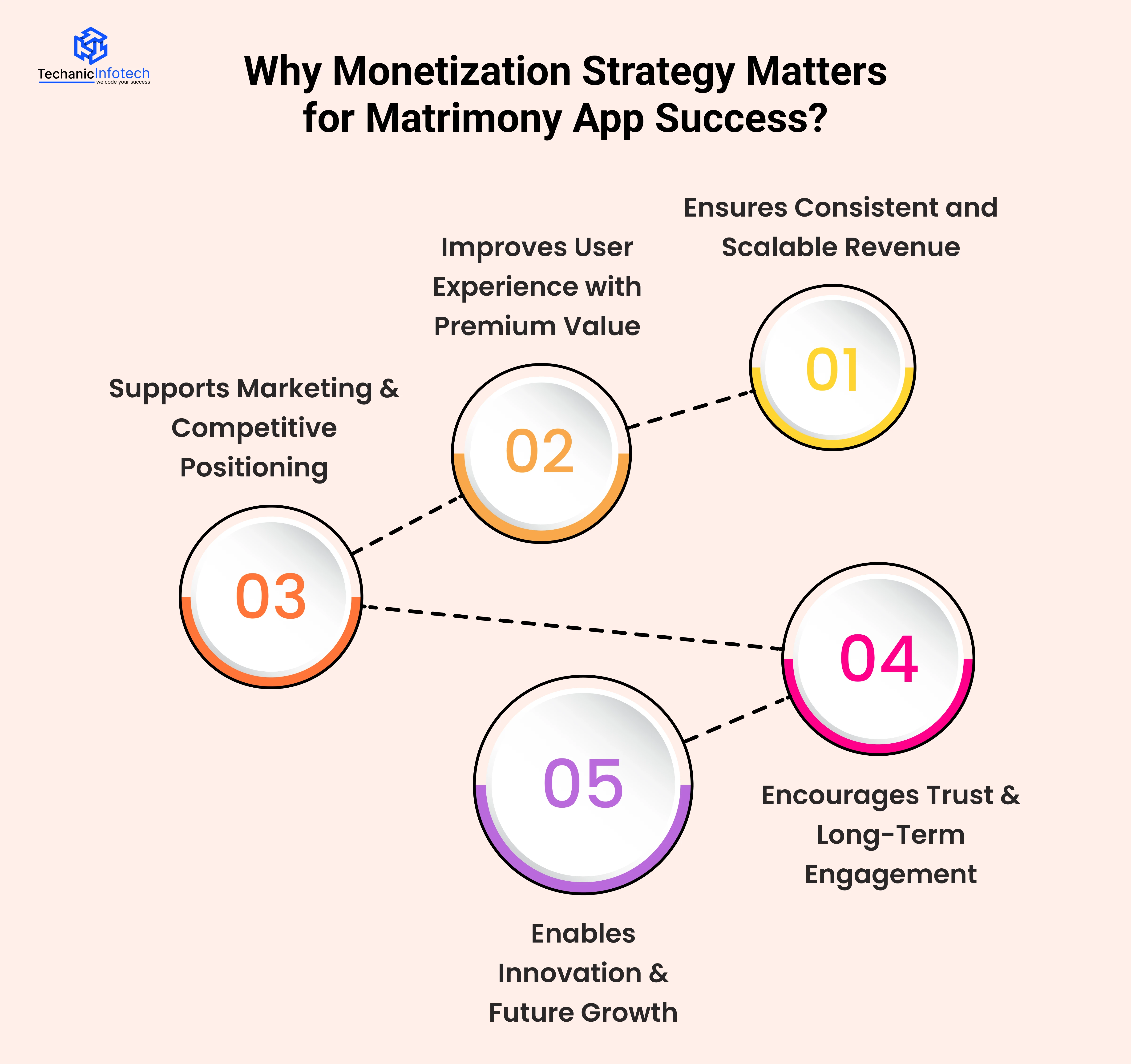 TechanicInfotech
we code your success

Why Monetization Strategy Matters for Matrimony App Success?

Ensures Consistent and Scalable Revenue

01

Improves User Experience with Premium Value

02

Supports Marketing & Competitive Positioning

03

04

Encourages Trust & Long-Term Engagement

05

Enables Innovation & Future Growth